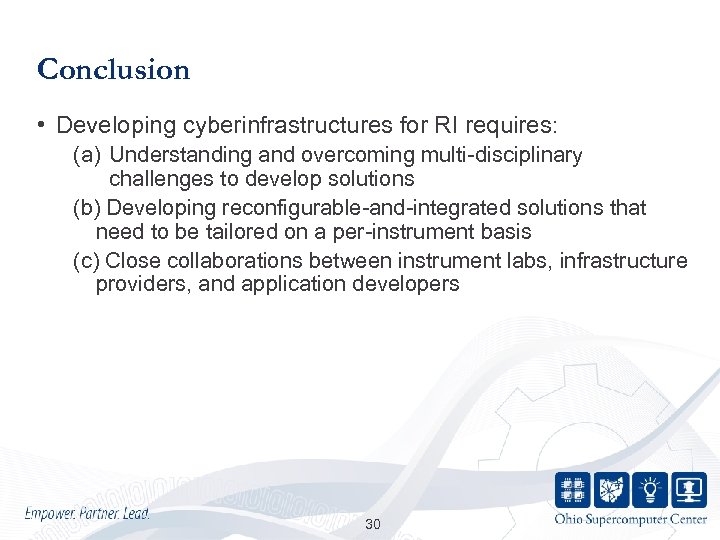 Conclusion

• Developing cyberinfrastructures for RI requires:

(a) Understanding and overcoming multi-disciplinary challenges to develop solutions

(b) Developing reconfigurable-and-integrated solutions that need to be tailored on a per-instrument basis

(c) Close collaborations between instrument labs, infrastructure providers, and application developers

Empower. Partner. Lead.

30

Ohio Supercomputer Center